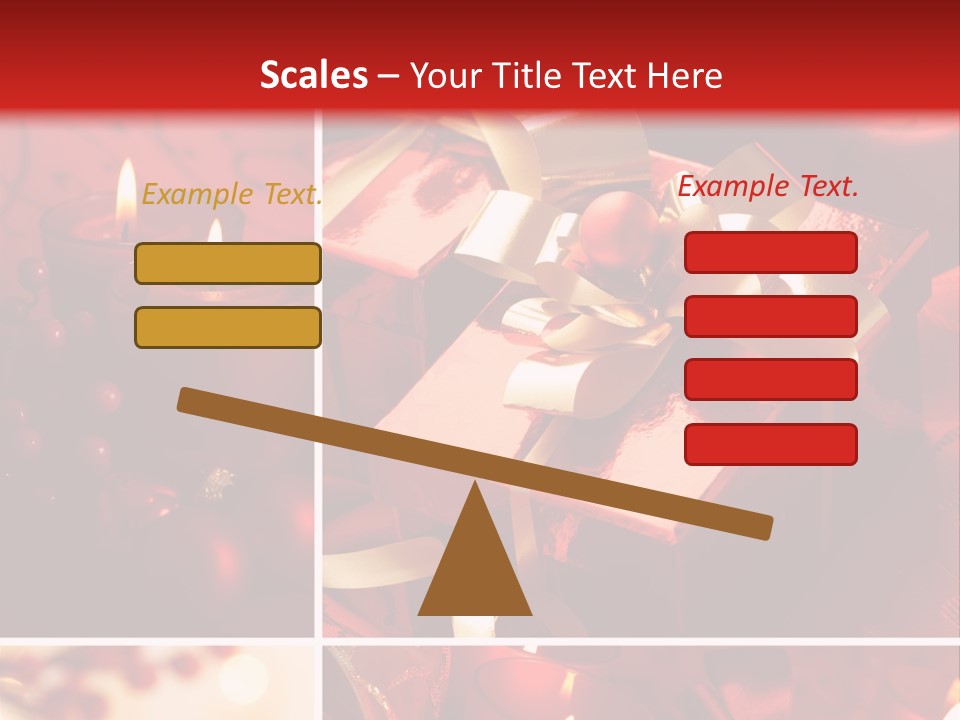 Scales – Your Title Text Here

Example Text.

Example Text.